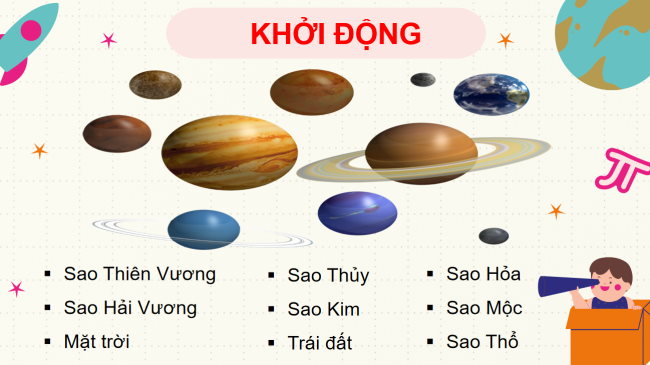 KHỞI ĐỘNG

▪ Sao Thiên Vương
▪ Sao Hải Vương
▪ Mặt trời

▪ Sao Thủy
▪ Sao Kim
▪ Trái đất

▪ Sao Hỏa
▪ Sao Mộc
▪ Sao Thổ